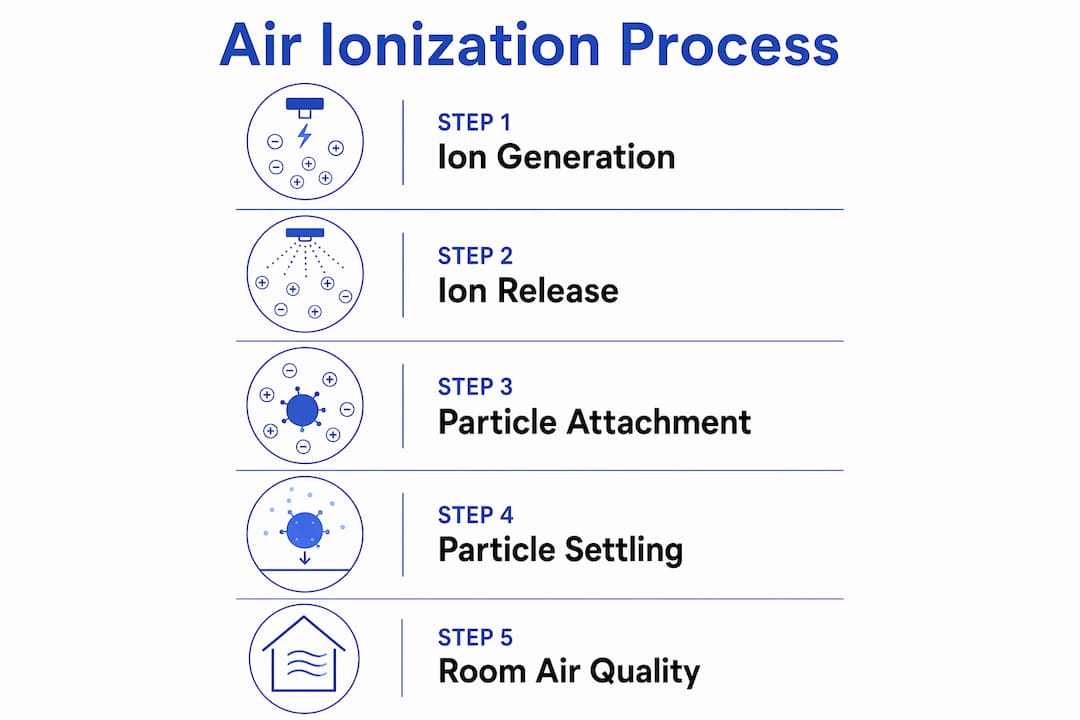 Air Ionization Process

STEP 1
Ion Generation

STEP 2
Ion Release

STEP 3
Particle Attachment

STEP 4
Particle Settling

STEP 5
Room Air Quality